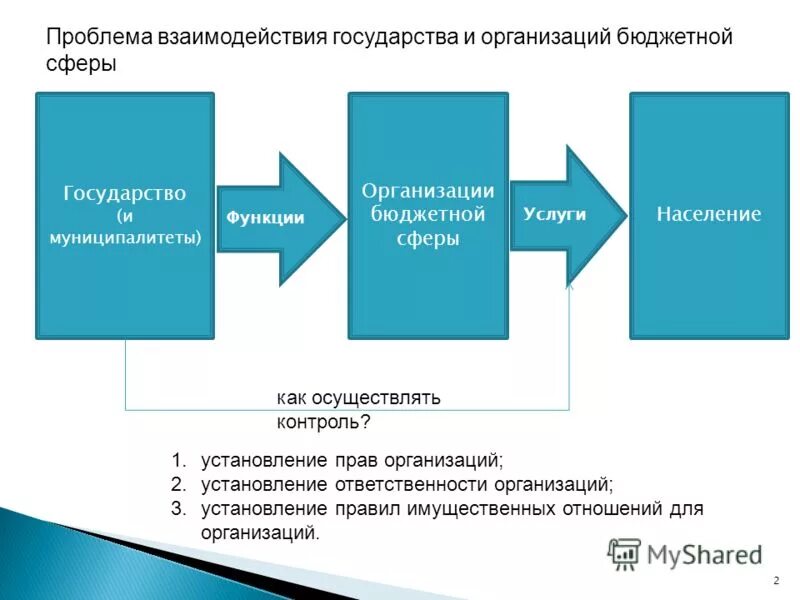 Проблема взаимодействия государства и организаций бюджетной сферы

Государство (и муниципалитеты)

Функции

Организации бюджетной сферы

Услуги

Население

как осуществлять контроль?

1. установление прав организаций;
2. установление ответственности организаций;
3. установление правил имущественных отношений для организаций.

MyShared

2